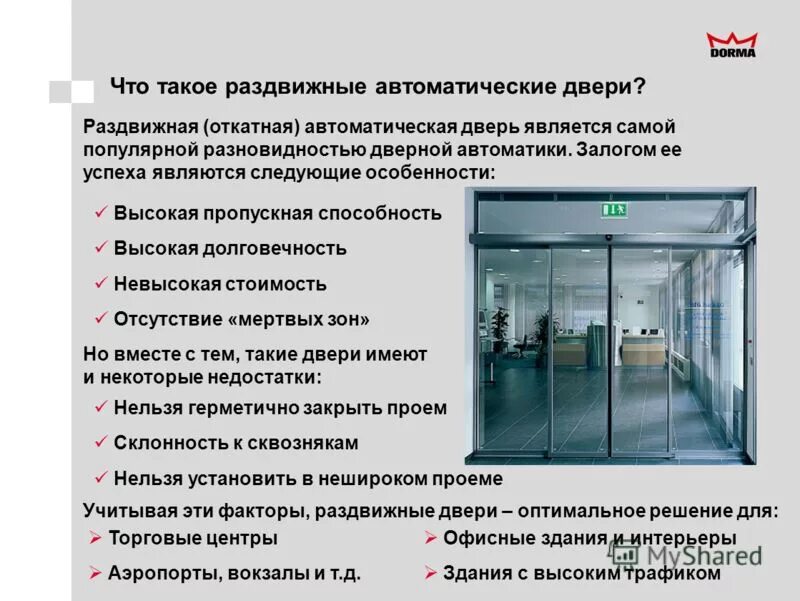 DORMA

Что такое раздвижные автоматические двери?

Раздвижная (откатная) автоматическая дверь является самой популярной разновидностью дверной автоматики. Залогом ее успеха являются следующие особенности:

✓ Высокая пропускная способность
✓ Высокая долговечность
✓ Невысокая стоимость
✓ Отсутствие «мертвых зон»

Но вместе с тем, такие двери имеют и некоторые недостатки:

✓ Нельзя герметично закрыть проем
✓ Склонность к сквознякам
✓ Нельзя установить в нешироком проеме

Учитывая эти факторы, раздвижные двери – оптимальное решение для:

➢ Торговые центры
➢ Аэропорты, вокзалы и т.д.
➢ Офисные здания и интерьеры
➢ Здания с высоким трафиком

MyShared